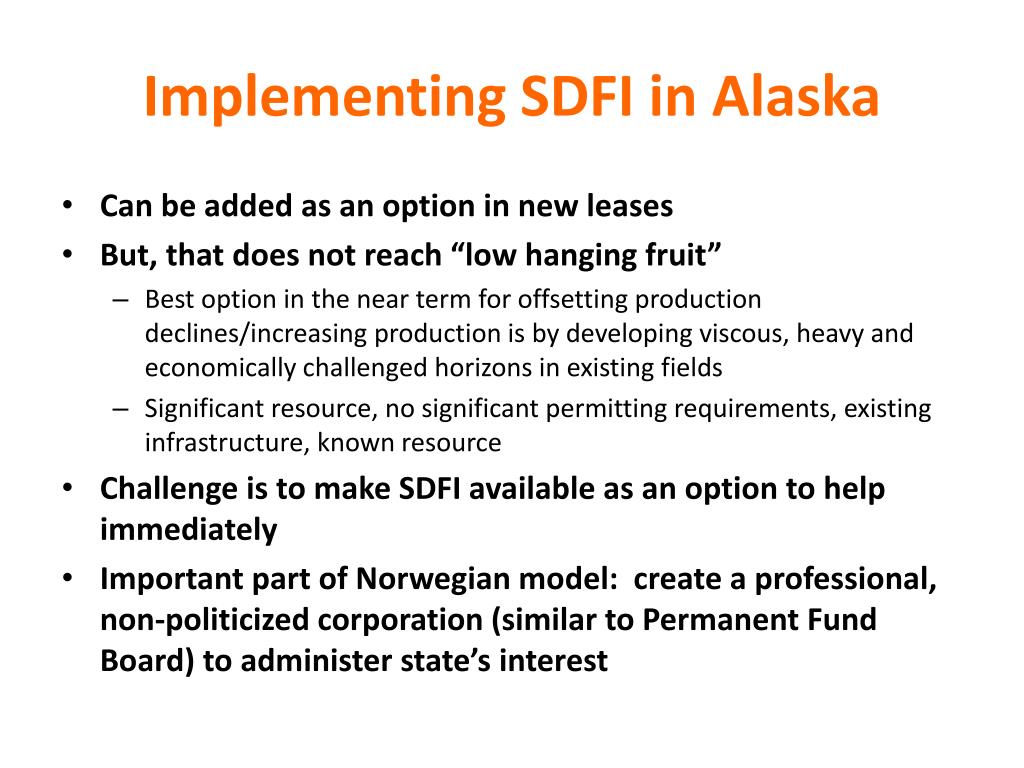 Implementing SDFI in Alaska

• Can be added as an option in new leases
• But, that does not reach “low hanging fruit”
  – Best option in the near term for offsetting production declines/increasing production is by developing viscous, heavy and economically challenged horizons in existing fields
  – Significant resource, no significant permitting requirements, existing infrastructure, known resource
• Challenge is to make SDFI available as an option to help immediately
• Important part of Norwegian model: create a professional, non-politicized corporation (similar to Permanent Fund Board) to administer state’s interest